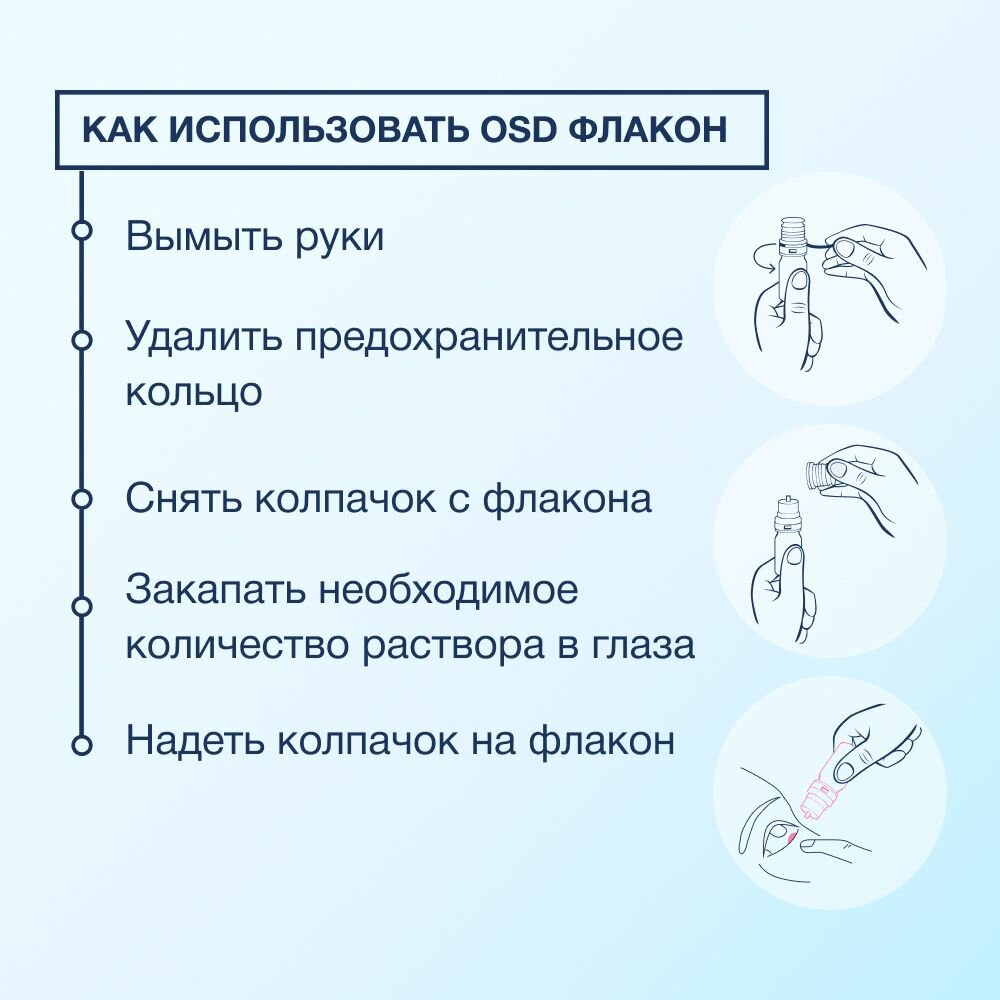 КАК ИСПОЛЬЗОВАТЬ OSD ФЛАКОН

Вымыть руки

Удалить предохранительное кольцо

Снять колпачок с флакона

Закапать необходимое количество раствора в глаза

Надеть колпачок на флакон